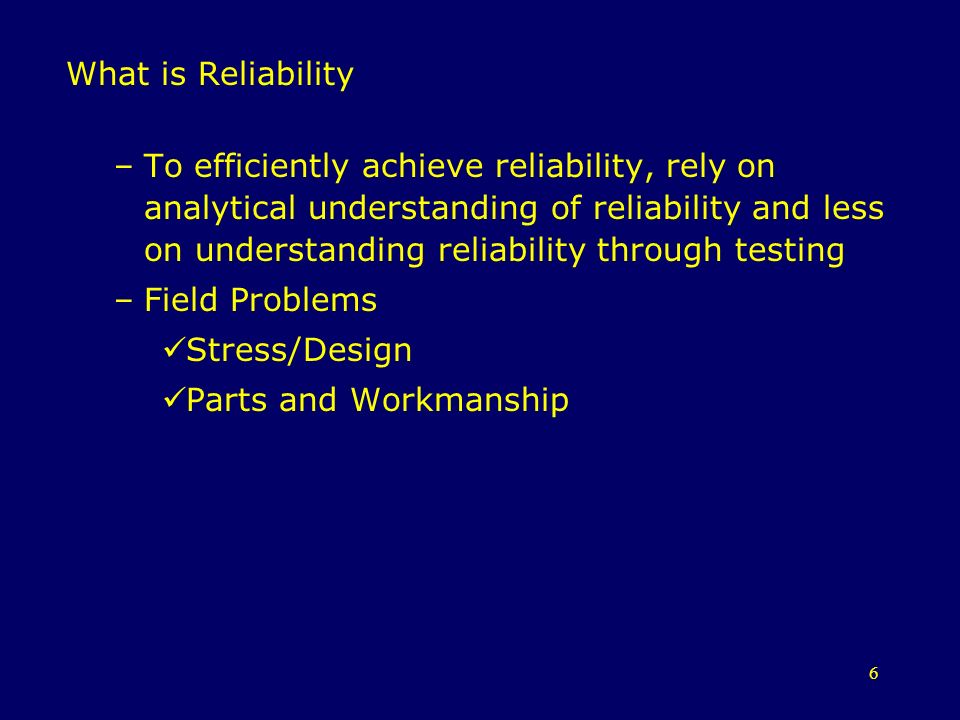 What is Reliability

– To efficiently achieve reliability, rely on analytical understanding of reliability and less on understanding reliability through testing

– Field Problems

✓Stress/Design

✓Parts and Workmanship

6